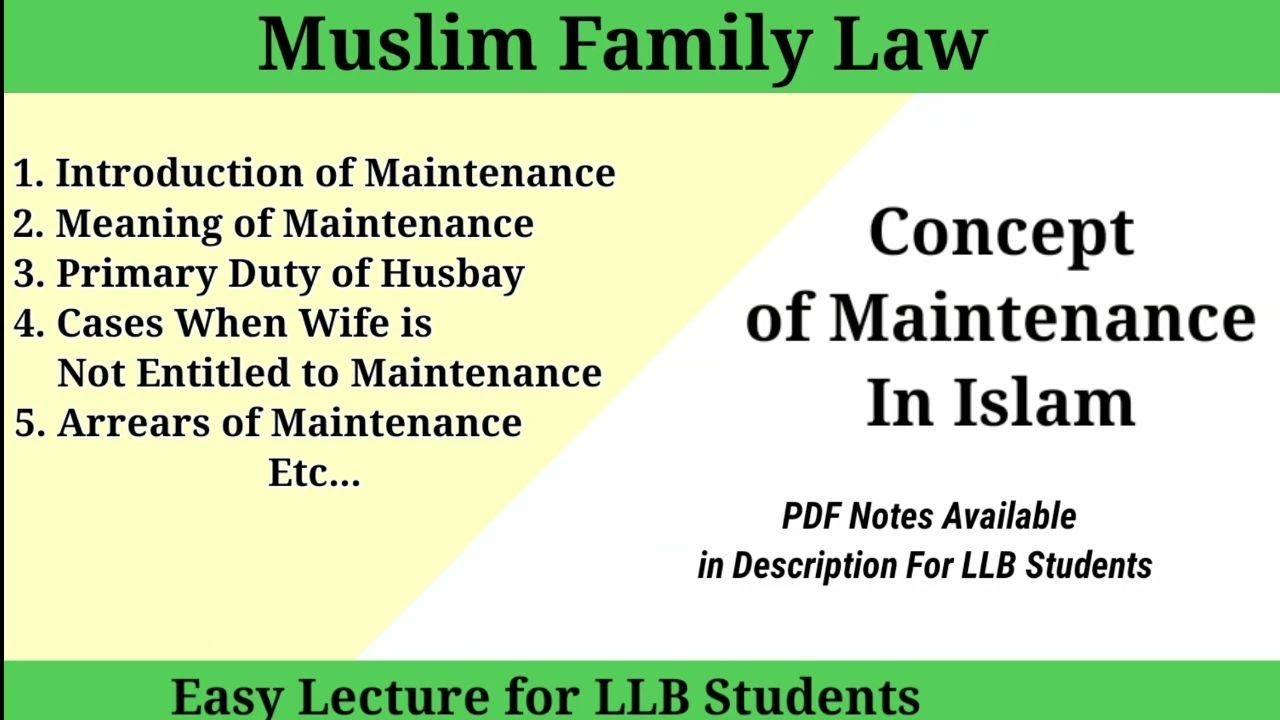 Muslim Family Law

1. Introduction of Maintenance
2. Meaning of Maintenance
3. Primary Duty of Husbay
4. Cases When Wife is Not Entitled to Maintenance
5. Arrears of Maintenance
Etc...

Concept of Maintenance In Islam

PDF Notes Available in Description For LLB Students

Easy Lecture for LLB Students